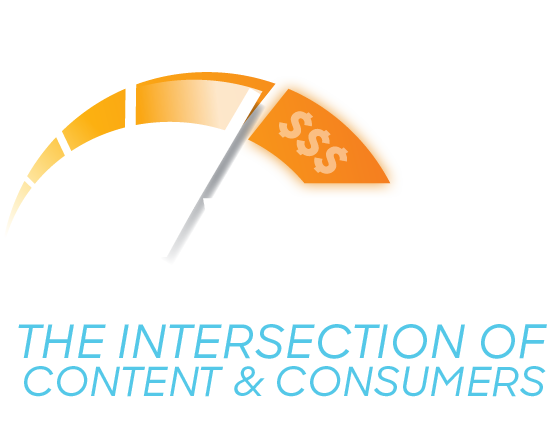 $$$

THE INTERSECTION OF CONTENT & CONSUMERS